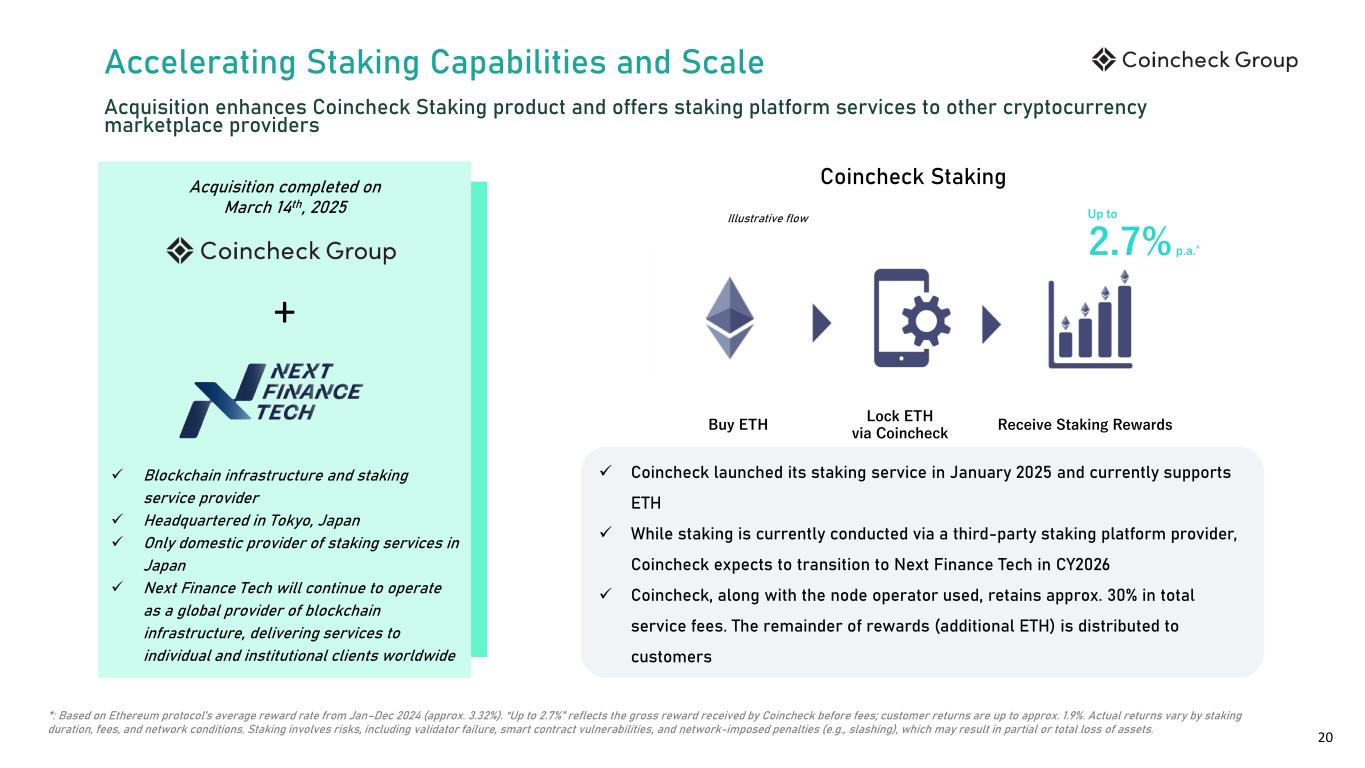 Accelerating Staking Capabilities and Scale

Coincheck Group

Acquisition enhances Coincheck Staking product and offers staking platform services to other cryptocurrency marketplace providers

Acquisition completed on March 14$^{th}$, 2025

Coincheck Group

+

NEXT FINANCE TECH

✓ Blockchain infrastructure and staking service provider
✓ Headquartered in Tokyo, Japan
✓ Only domestic provider of staking services in Japan
✓ Next Finance Tech will continue to operate as a global provider of blockchain infrastructure, delivering services to individual and institutional clients worldwide

Coincheck Staking

Illustrative flow

Up to 2.7% p.a.*

Buy ETH

Lock ETH via Coincheck

Receive Staking Rewards

✓ Coincheck launched its staking service in January 2025 and currently supports ETH
✓ While staking is currently conducted via a third-party staking platform provider, Coincheck expects to transition to Next Finance Tech in CY2026
✓ Coincheck, along with the node operator used, retains approx. 30% in total service fees. The remainder of rewards (additional ETH) is distributed to customers

*: Based on Ethereum protocol's average reward rate from Jan–Dec 2024 (approx. 3.32%). "Up to 2.7%" reflects the gross reward received by Coincheck before fees; customer returns are up to approx. 1.9%. Actual returns vary by staking duration, fees, and network conditions. Staking involves risks, including validator failure, smart contract vulnerabilities, and network-imposed penalties (e.g., slashing), which may result in partial or total loss of assets.

20